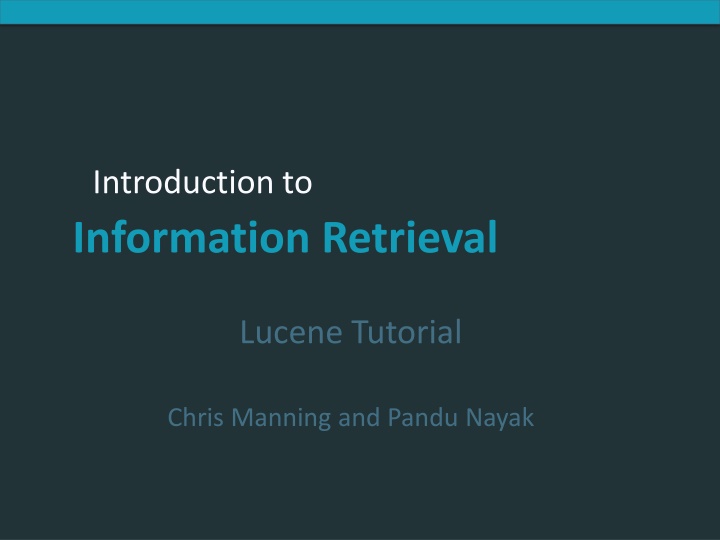 Introduction to

Information Retrieval

Lucene Tutorial

Chris Manning and Pandu Nayak